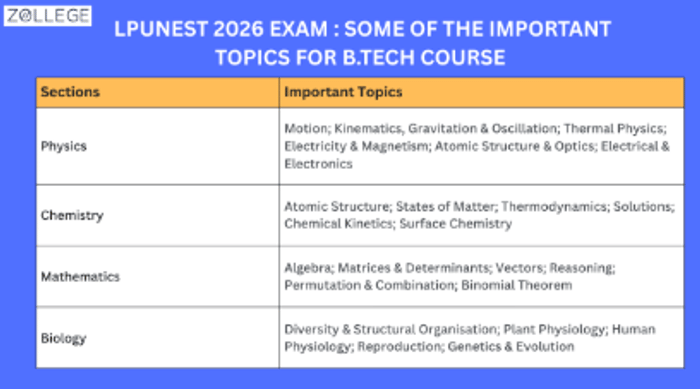 ZOLLEGE

LPUNEST 2026 EXAM : SOME OF THE IMPORTANT TOPICS FOR B.TECH COURSE

| Sections | Important Topics |
|---|---|
| Physics | Motion; Kinematics, Gravitation & Oscillation; Thermal Physics; Electricity & Magnetism; Atomic Structure & Optics; Electrical & Electronics |
| Chemistry | Atomic Structure; States of Matter; Thermodynamics; Solutions; Chemical Kinetics; Surface Chemistry |
| Mathematics | Algebra; Matrices & Determinants; Vectors; Reasoning; Permutation & Combination; Binomial Theorem |
| Biology | Diversity & Structural Organisation; Plant Physiology; Human Physiology; Reproduction; Genetics & Evolution |